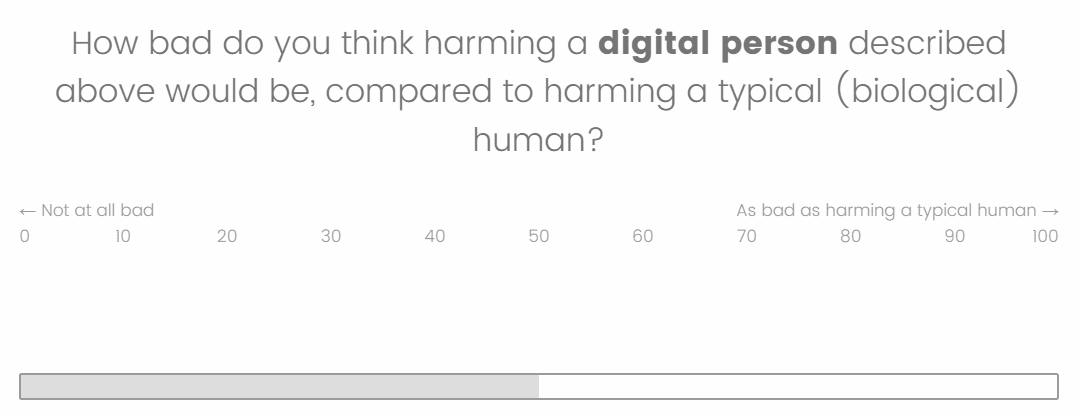 How bad do you think harming a **digital person** described above would be, compared to harming a typical (biological) human?

← Not at all bad

As bad as harming a typical human →

0 10 20 30 40 50 60 70 80 90 100